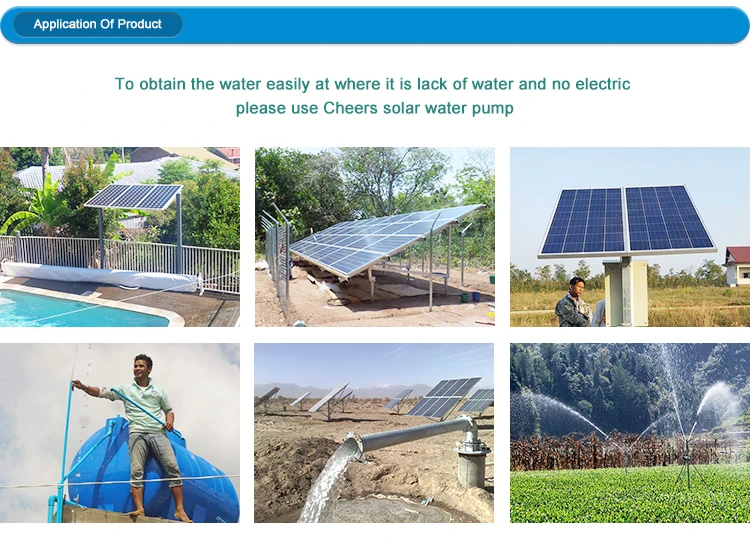 Application Of Product

To obtain the water easily at where it is lack of water and no electric please use Cheers solar water pump